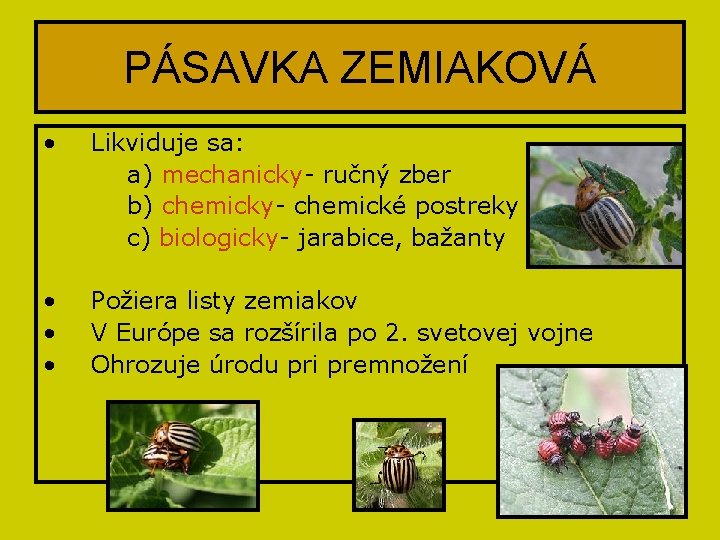 PÁSAVKA ZEMIAKOVÁ

• Likviduje sa:
a) mechanicky- ručný zber
b) chemicky- chemické postreky
c) biologicky- jarabice, bažanty

• Požiera listy zemiakov
• V Európe sa rozšírila po 2. svetovej vojne
• Ohrozuje úrodu pri premnožení